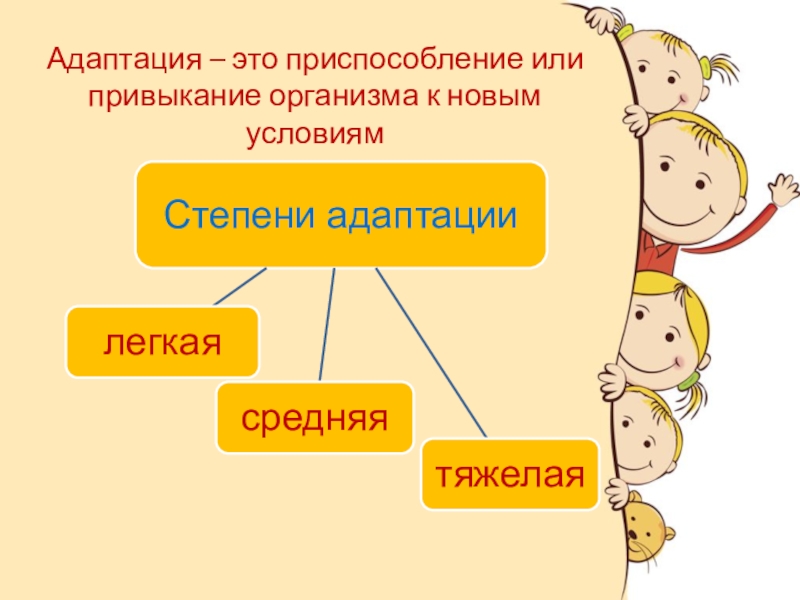 Адаптация – это приспособление или привыкание организма к новым условиям

Степени адаптации

легкая

средняя

тяжелая